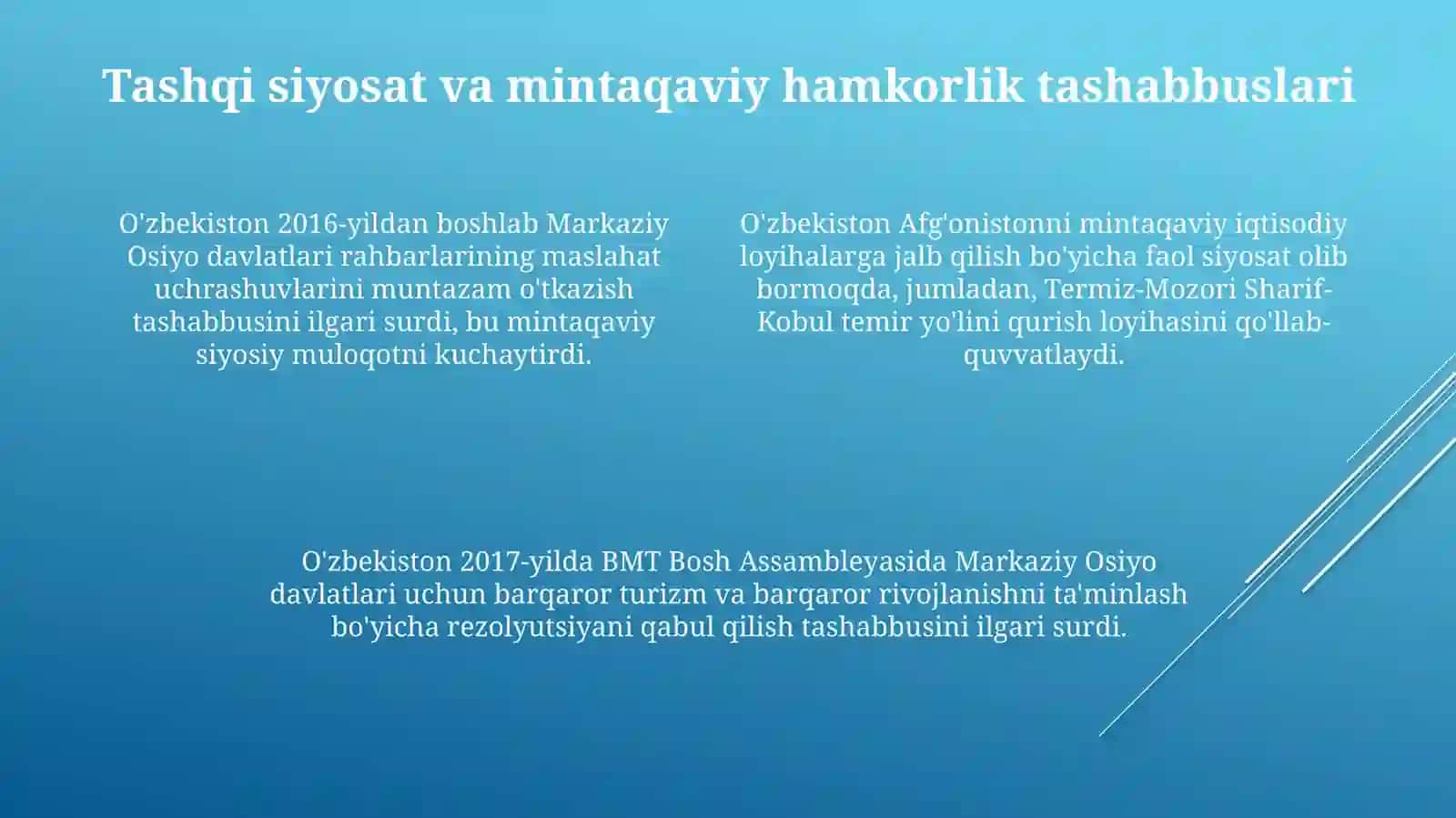 Tashqi siyosat va mintaqaviy hamkorlik tashabbuslari

O'zbekiston 2016-yildan boshlab Markaziy Osiyo davlatlari rahbarlarining maslahat uchrashuvlarini muntazam o'tkazish tashabbusini ilgari surdi, bu mintaqaviy siyosiy muloqotni kuchaytirdi.

O'zbekiston Afg'onistonni mintaqaviy iqtisodiy loyihalarga jalb qilish bo'yicha faol siyosat olib bormoqda, jumladan, Termiz-Mozori Sharif-Kobul temir yo'lini qurish loyihasini qo'llab-quvvatlaydi.

O'zbekiston 2017-yilda BMT Bosh Assambleyasida Markaziy Osiyo davlatlari uchun barqaror turizm va barqaror rivojlanishni ta'minlash bo'yicha rezolyutsiyani qabul qilish tashabbusini ilgari surdi.